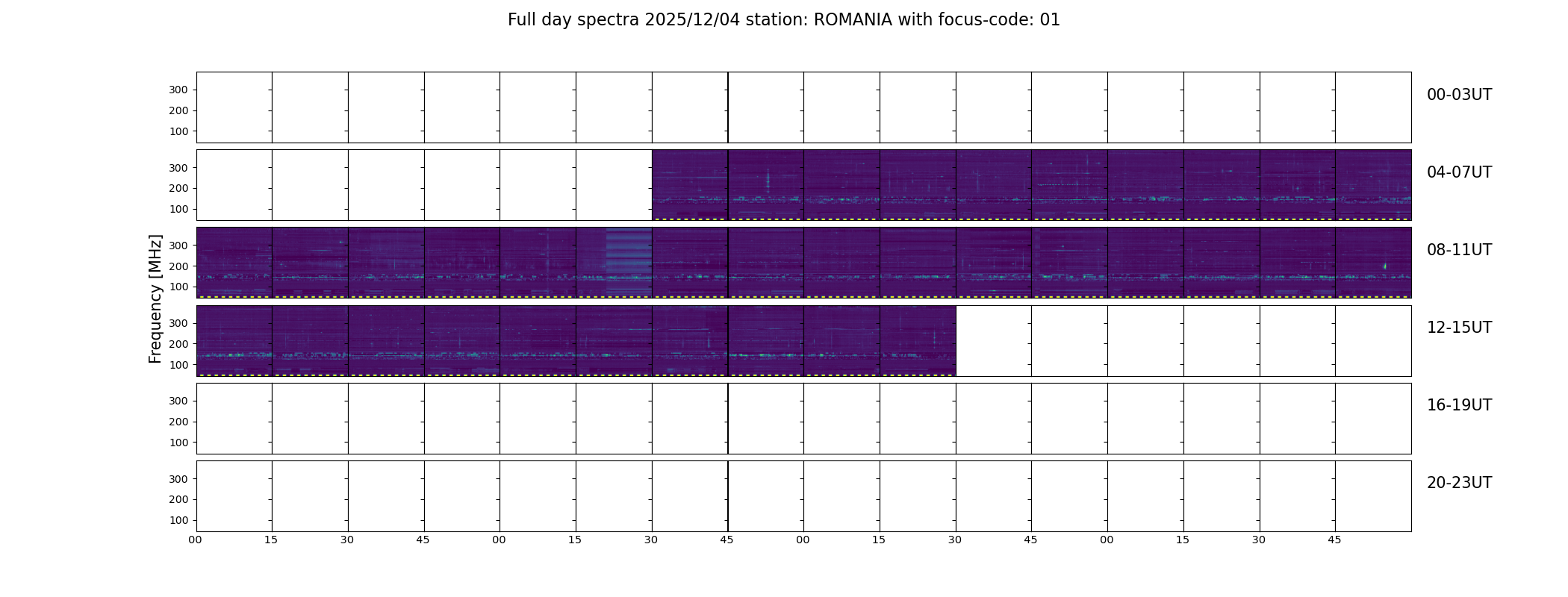 Full day spectra 2025/12/04 station: ROMANIA with focus-code: 01

Frequency [MHz]

300
200
100
00-03UT

300
200
100
04-07UT

300
200
100
08-11UT

300
200
100
12-15UT

300
200
100
16-19UT

300
200
100
20-23UT

00 15 30 45 00 15 30 45 00 15 30 45 00 15 30 45